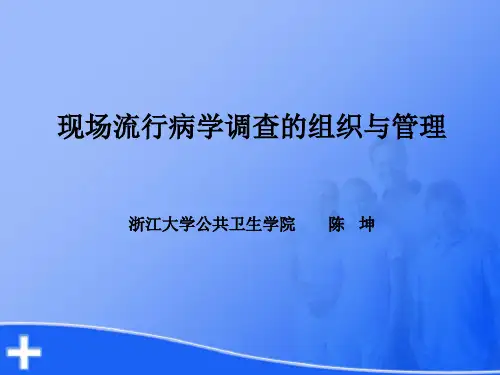 现场流行病学调查的组织与管理

浙江大学公共卫生学院　　陈　坤